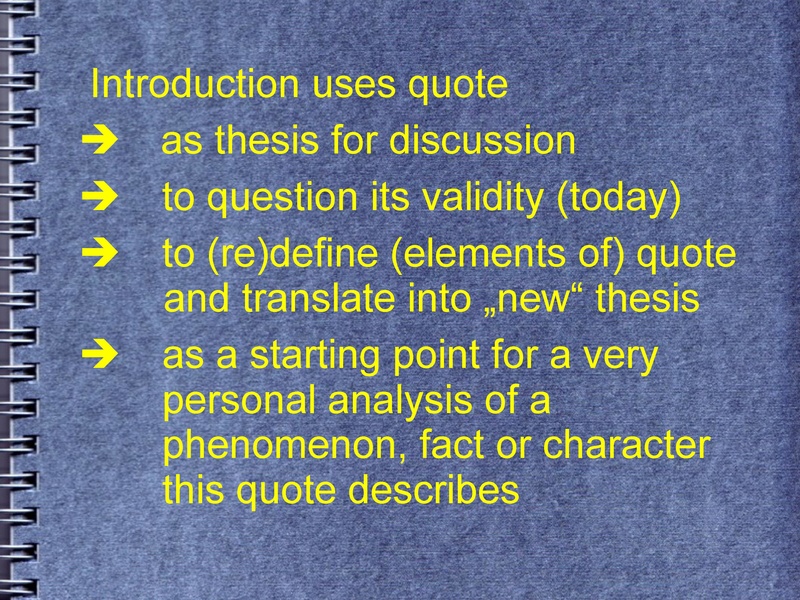 Introduction uses quote

➔ as thesis for discussion

➔ to question its validity (today)

➔ to (re)define (elements of) quote and translate into „new“ thesis

➔ as a starting point for a very personal analysis of a phenomenon, fact or character this quote describes